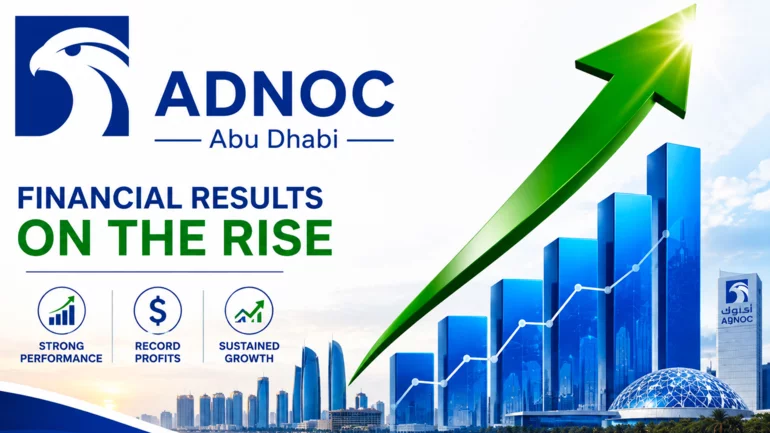 ADNOC
Abu Dhabi

FINANCIAL RESULTS
ON THE RISE

STRONG PERFORMANCE

$

RECORD PROFITS

SUSTAINED GROWTH

أدنوك
ADNOC